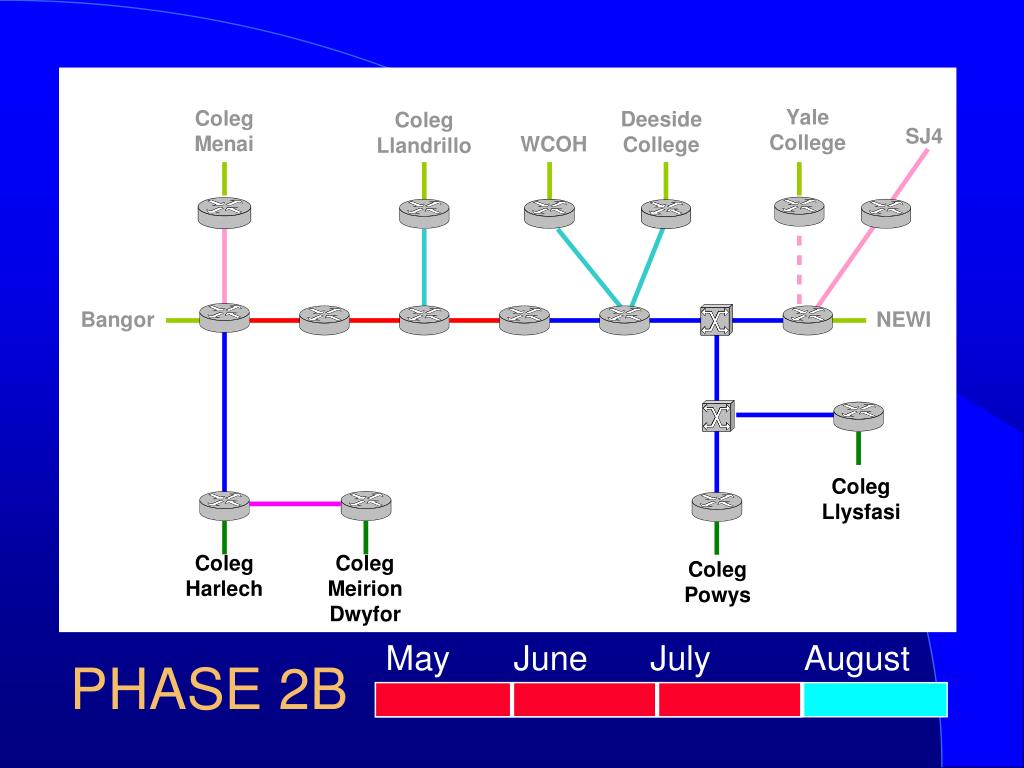 Coleg Menai

Coleg Llandrillo

WCOH

Deeside College

Yale College

SJ4

Bangor

NEWI

Coleg Llysfasi

Coleg Harlech

Coleg Meirion Dwyfor

Coleg Powys

PHASE 2B

May

June

July

August